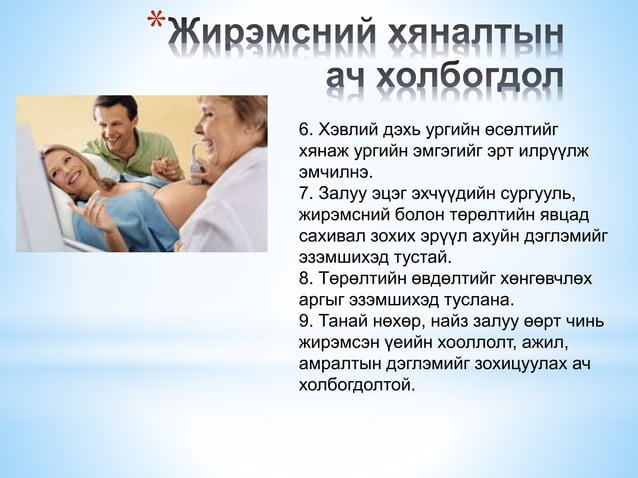 *Жирэмсний хяналтын ач холбогдол

6. Хэвлий дэхь ургийн өсөлтийг хянаж ургийн эмгэгийг эрт илрүүлж эмчилнэ.
7. Залуу эцэг эхчүүдийн сургууль, жирэмсний болон төрөлтийн явцад сахивал зохих эрүүл ахуйн дэглэмийг эзэмшихэд тустай.
8. Төрөлтийн өвдөлтийг хөнгөвчлөх аргыг эзэмшихэд туслана.
9. Танай нөхөр, найз залуу өөрт чинь жирэмсэн үеийн хооллолт, ажил, амралтын дэглэмийг зохицуулах ач холбогдолтой.